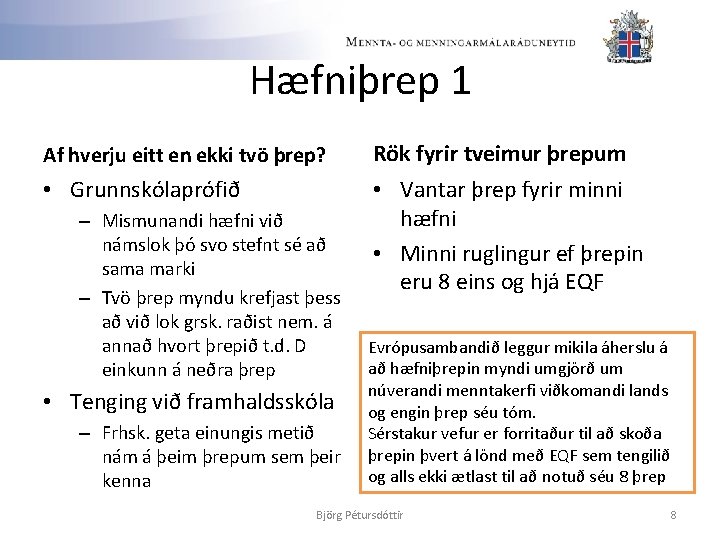 MENNTA- OG MENNINGARMÁLARÁÐUNEYTIÐ

Hæfniþrep 1

Af hverju eitt en ekki tvö þrep?

• Grunnskólaprófið
– Mismunandi hæfni við námslok þó svo stefnt sé að sama marki
– Tvö þrep myndu krefjast þess að við lok grsk. raðist nem. á annað hvort þrepið t.d. D einkunn á neðra þrep
• Tenging við framhaldsskóla
– Frhsk. geta einungis metið nám á þeim þrepum sem þeir kenna

Rök fyrir tveimur þrepum

• Vantar þrep fyrir minni hæfni
• Minni ruglingur ef þrepin eru 8 eins og hjá EQF

Evrópusambandið leggur mikila áherslu á að hæfniþrepin myndi umgjörð um núverandi menntakerfi viðkomandi lands og engin þrep séu tóm.
Sérstakur vefur er forritaður til að skoða þrepin þvert á lönd með EQF sem tengilið og alls ekki ætlast til að notuð séu 8 þrep

Björg Pétursdóttir

8